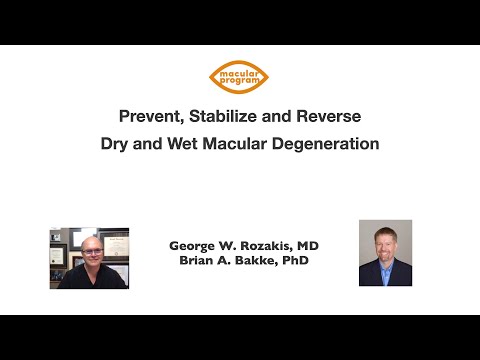 macular program

Prevent, Stabilize and Reverse
Dry and Wet Macular Degeneration

George W. Rozakis, MD
Brian A. Bakke, PhD